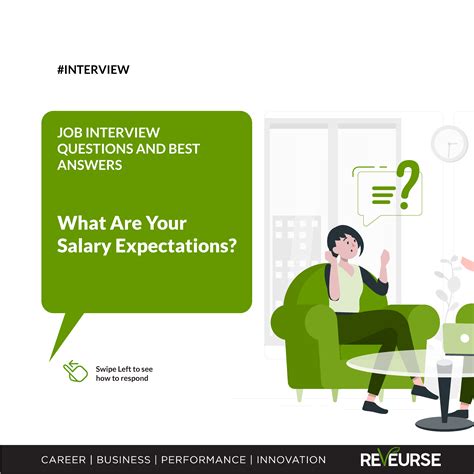 #INTERVIEW

JOB INTERVIEW QUESTIONS AND BEST ANSWERS

What Are Your Salary Expectations?

Swipe Left to see how to respond

CAREER | BUSINESS | PERFORMANCE | INNOVATION

REVEURSE